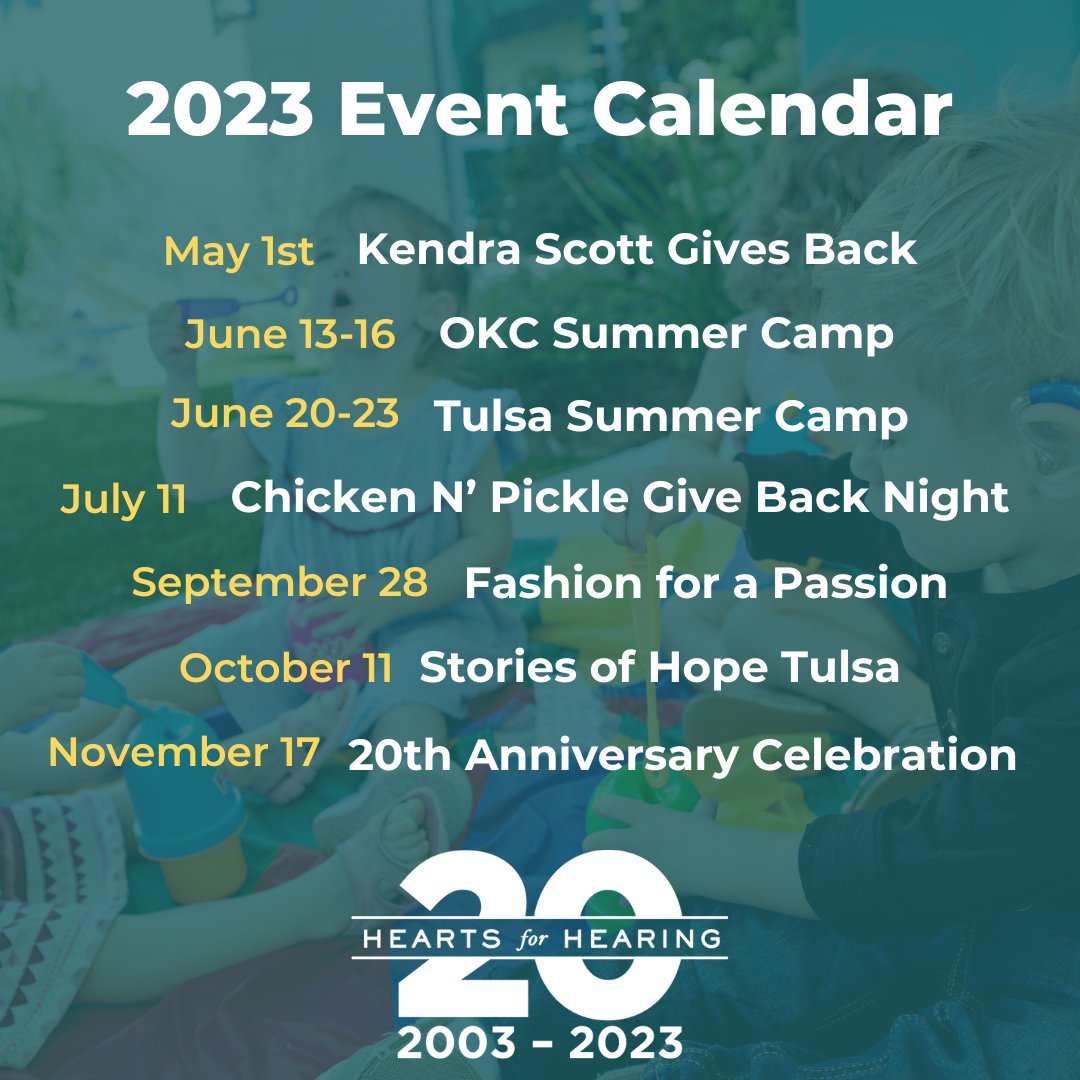 2023 Event Calendar

May 1st Kendra Scott Gives Back

June 13-16 OKC Summer Camp

June 20-23 Tulsa Summer Camp

July 11 Chicken N' Pickle Give Back Night

September 28 Fashion for a Passion

October 11 Stories of Hope Tulsa

November 17 20th Anniversary Celebration

20
HEARTS for HEARING
2003 – 2023